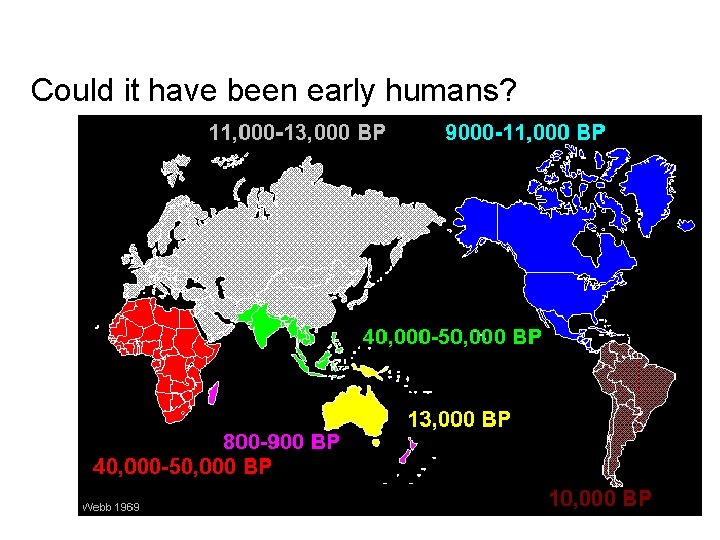 Could it have been early humans?

11,000-13,000 BP

9000-11,000 BP

40,000-50,000 BP

13,000 BP

800-900 BP

40,000-50,000 BP

10,000 BP

Webb 1969